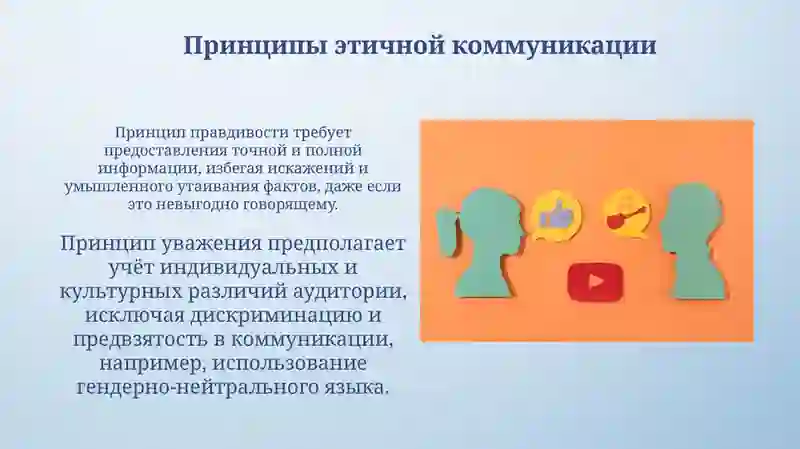 Принципы этичной коммуникации

Принцип правдивости требует предоставления точной и полной информации, избегая искажений и умышленного утаивания фактов, даже если это невыгодно говорящему.

Принцип уважения предполагает учёт индивидуальных и культурных различий аудитории, исключая дискриминацию и предвзятость в коммуникации, например, использование гендерно-нейтрального языка.